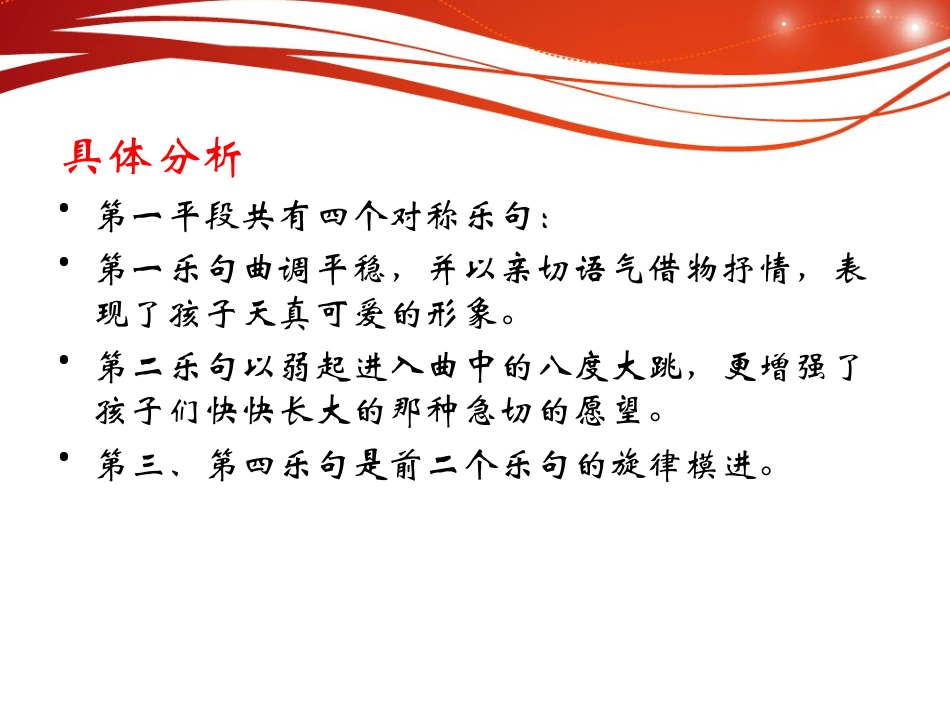 具体分析

• 第一平段共有四个对称乐句：

• 第一乐句曲调平稳，并以亲切语气借物抒情，表现了孩子天真可爱的形象。

• 第二乐句以弱起进入曲中的八度大跳，更增强了孩子们快快长大的那种急切的愿望。

• 第三、第四乐句是前二个乐句的旋律模进。